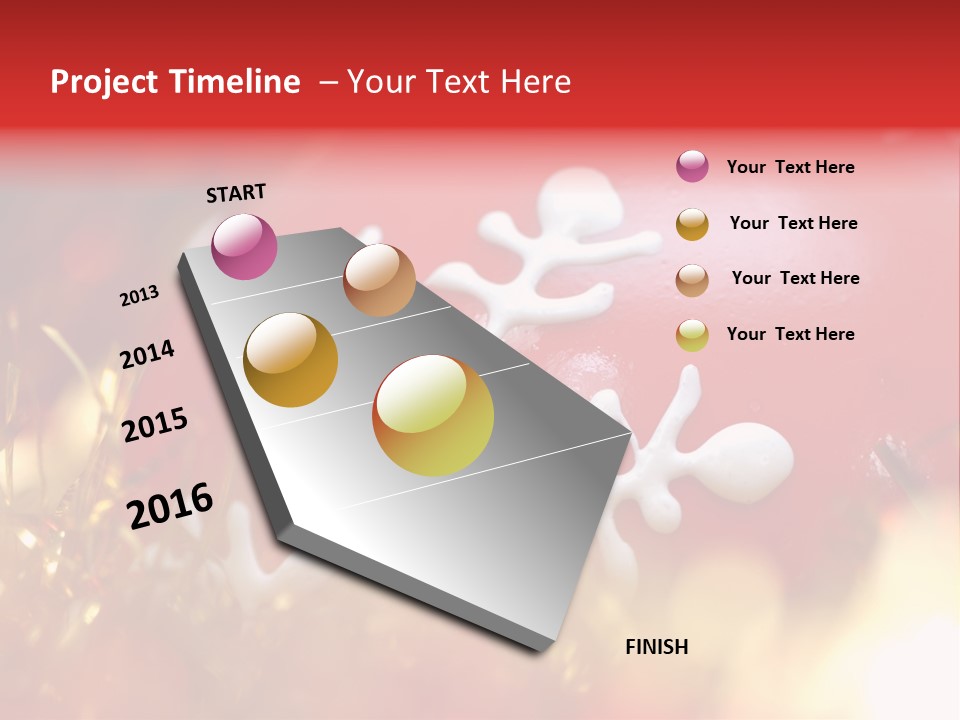 Project Timeline – Your Text Here

START

2013

2014

2015

2016

FINISH

Your Text Here

Your Text Here

Your Text Here

Your Text Here